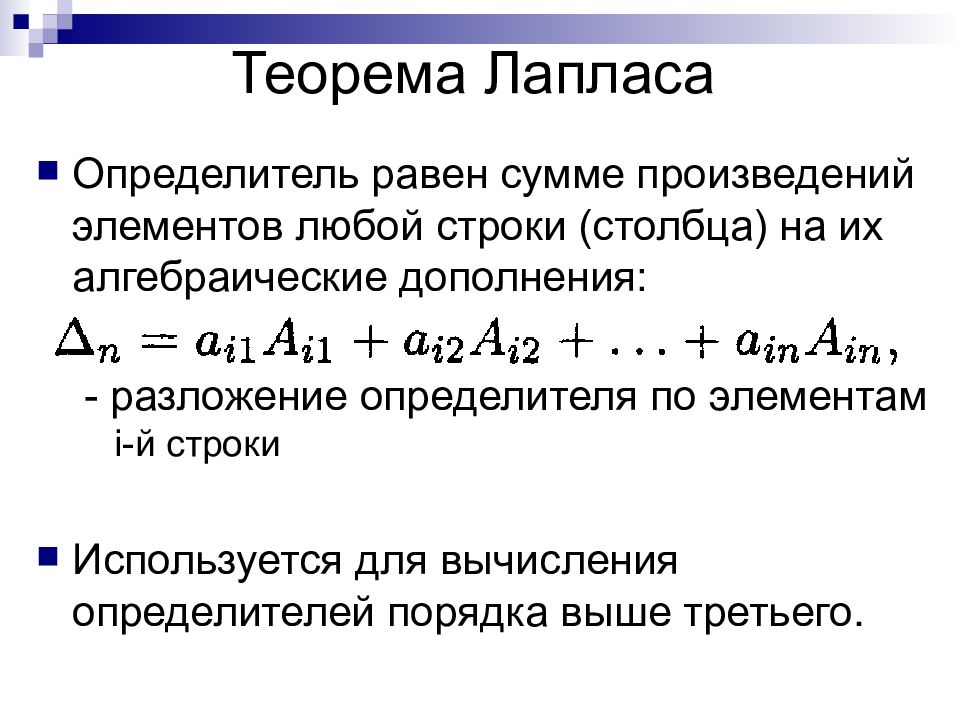 Теорема Лапласа

Определитель равен сумме произведений элементов любой строки (столбца) на их алгебраические дополнения:

$\Delta_n = a_{i1}A_{i1} + a_{i2}A_{i2} + \ldots + a_{in}A_{in},$

- разложение определителя по элементам i-й строки

Используется для вычисления определителей порядка выше третьего.